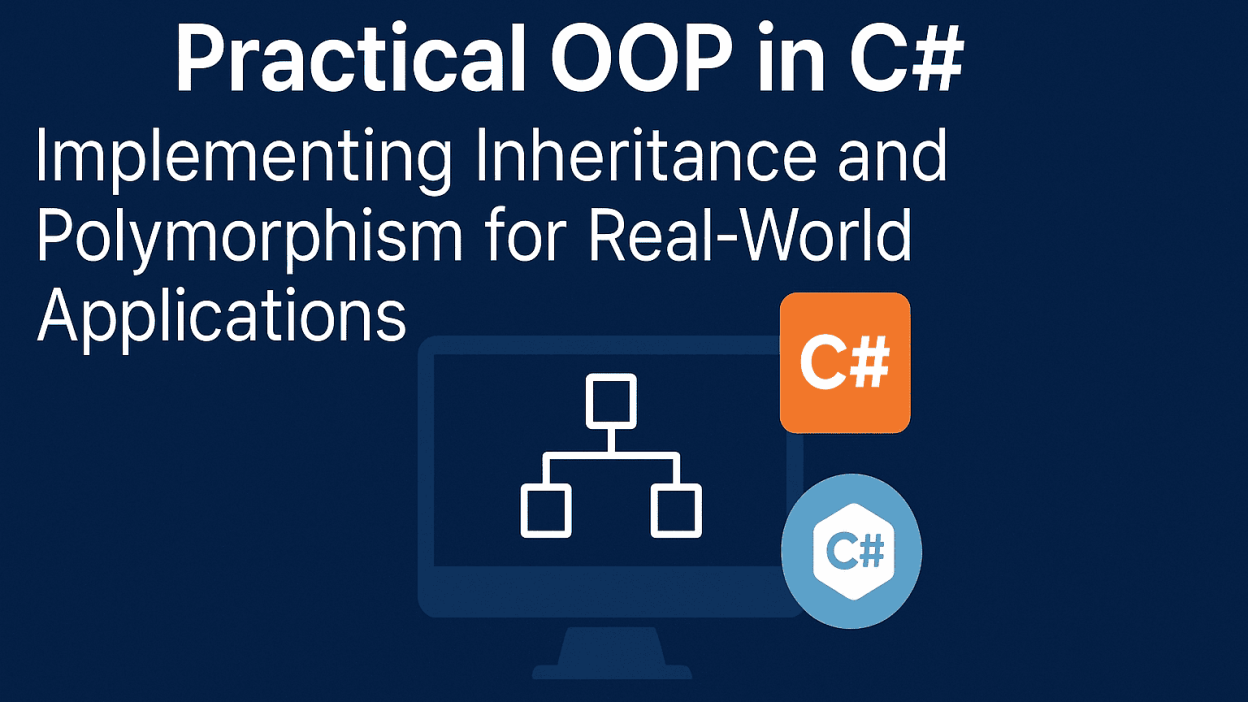 Practical OOP in C#

Implementing Inheritance and Polymorphism for Real-World Applications

C#

C#